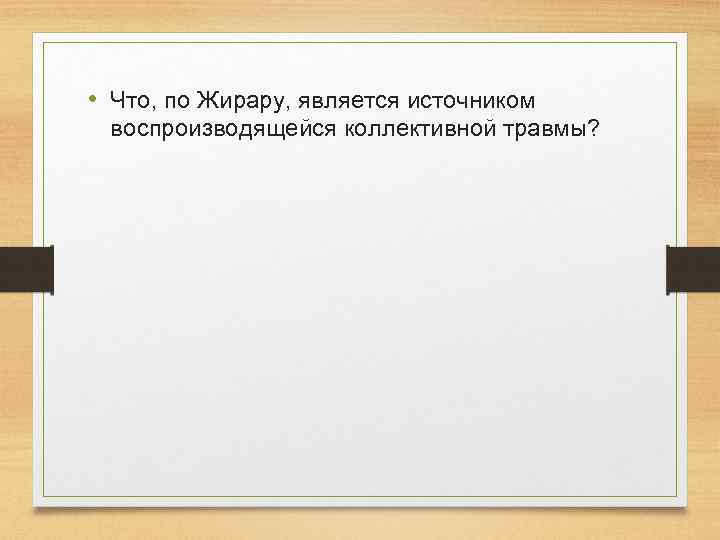 • Что, по Жирару, является источником воспроизводящейся коллективной травмы?